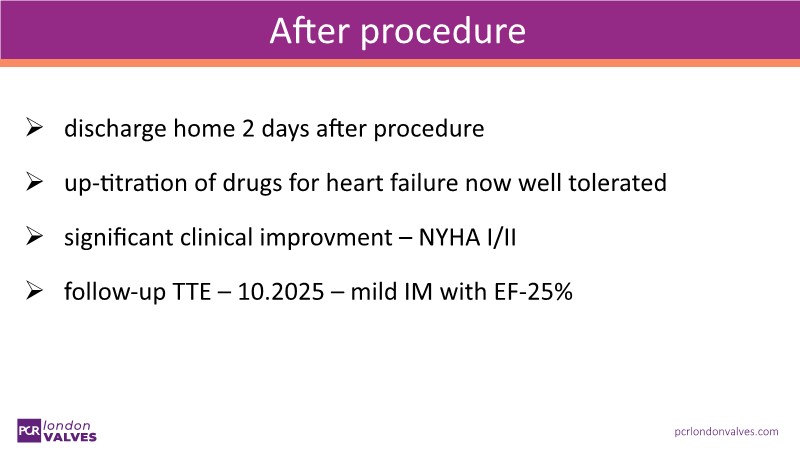 After procedure

➢ discharge home 2 days after procedure

➢ up-titration of drugs for heart failure now well tolerated

➢ significant clinical improvment – NYHA I/II

➢ follow-up TTE – 10.2025 – mild IM with EF-25%

PCR london VALVES

pcrlondonvalves.com